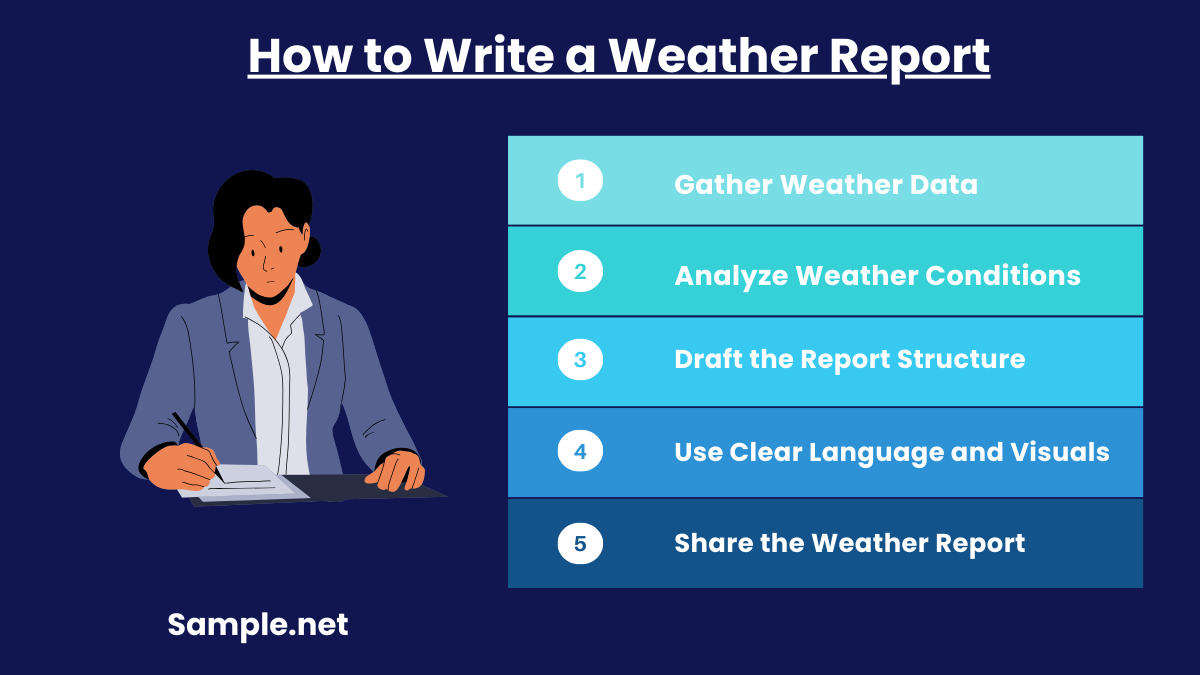 How to Write a Weather Report

1 Gather Weather Data

2 Analyze Weather Conditions

3 Draft the Report Structure

4 Use Clear Language and Visuals

5 Share the Weather Report

Sample.net